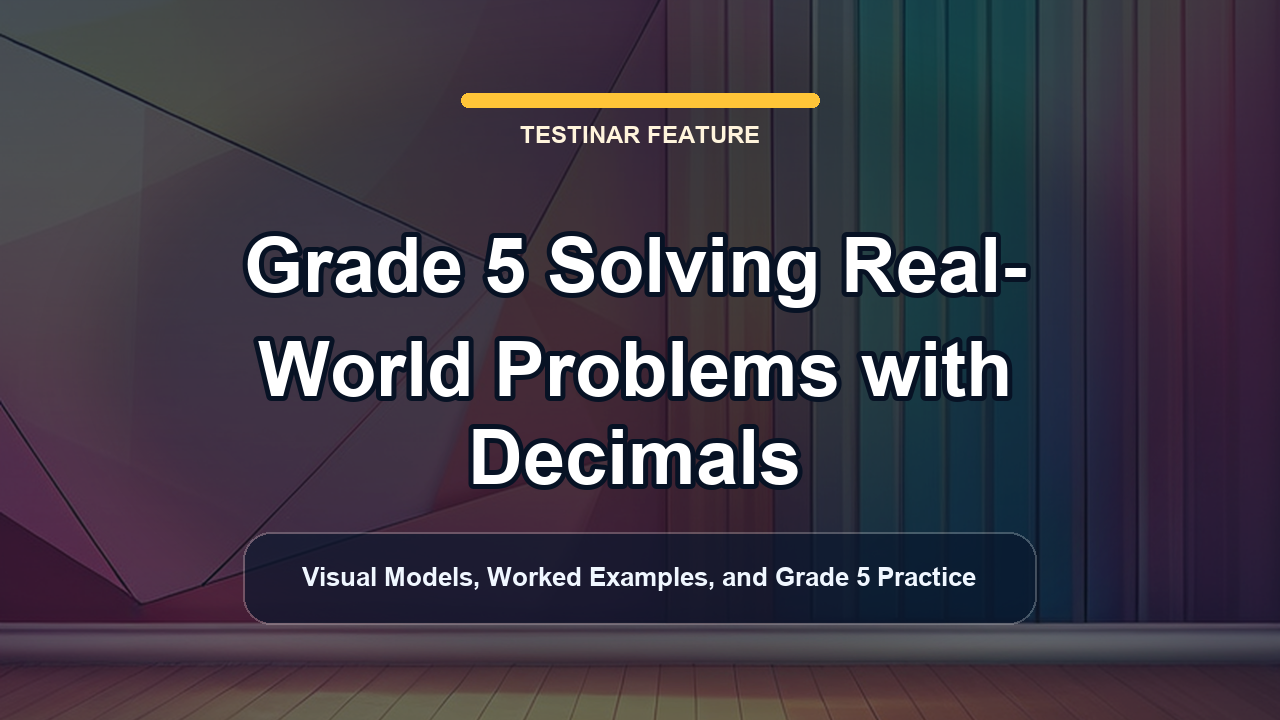 TESTINAR FEATURE

Grade 5 Solving Real-World Problems with Decimals

Visual Models, Worked Examples, and Grade 5 Practice